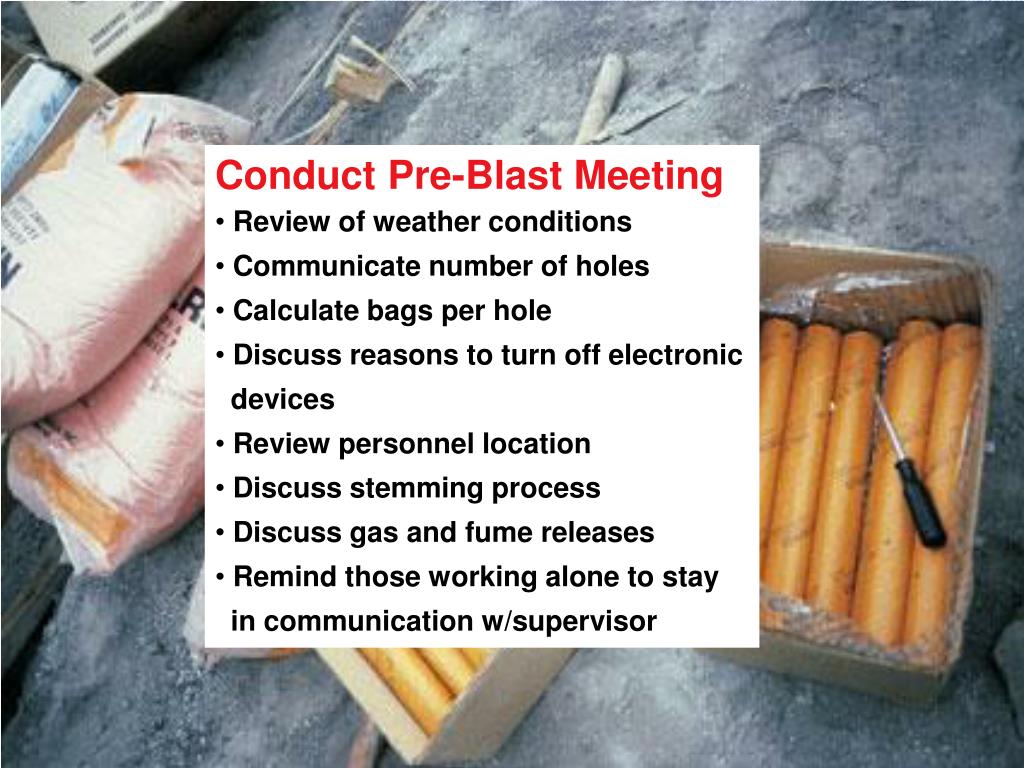 Conduct Pre-Blast Meeting

• Review of weather conditions
• Communicate number of holes
• Calculate bags per hole
• Discuss reasons to turn off electronic devices
• Review personnel location
• Discuss stemming process
• Discuss gas and fume releases
• Remind those working alone to stay in communication w/supervisor